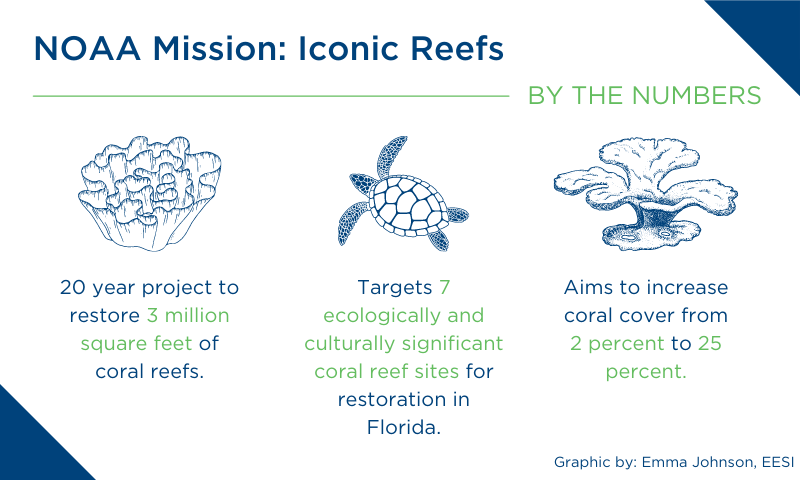 NOAA Mission: Iconic Reefs

BY THE NUMBERS

20 year project to restore 3 million square feet of coral reefs.

Targets 7 ecologically and culturally significant coral reef sites for restoration in Florida.

Aims to increase coral cover from 2 percent to 25 percent.

Graphic by: Emma Johnson, EESI